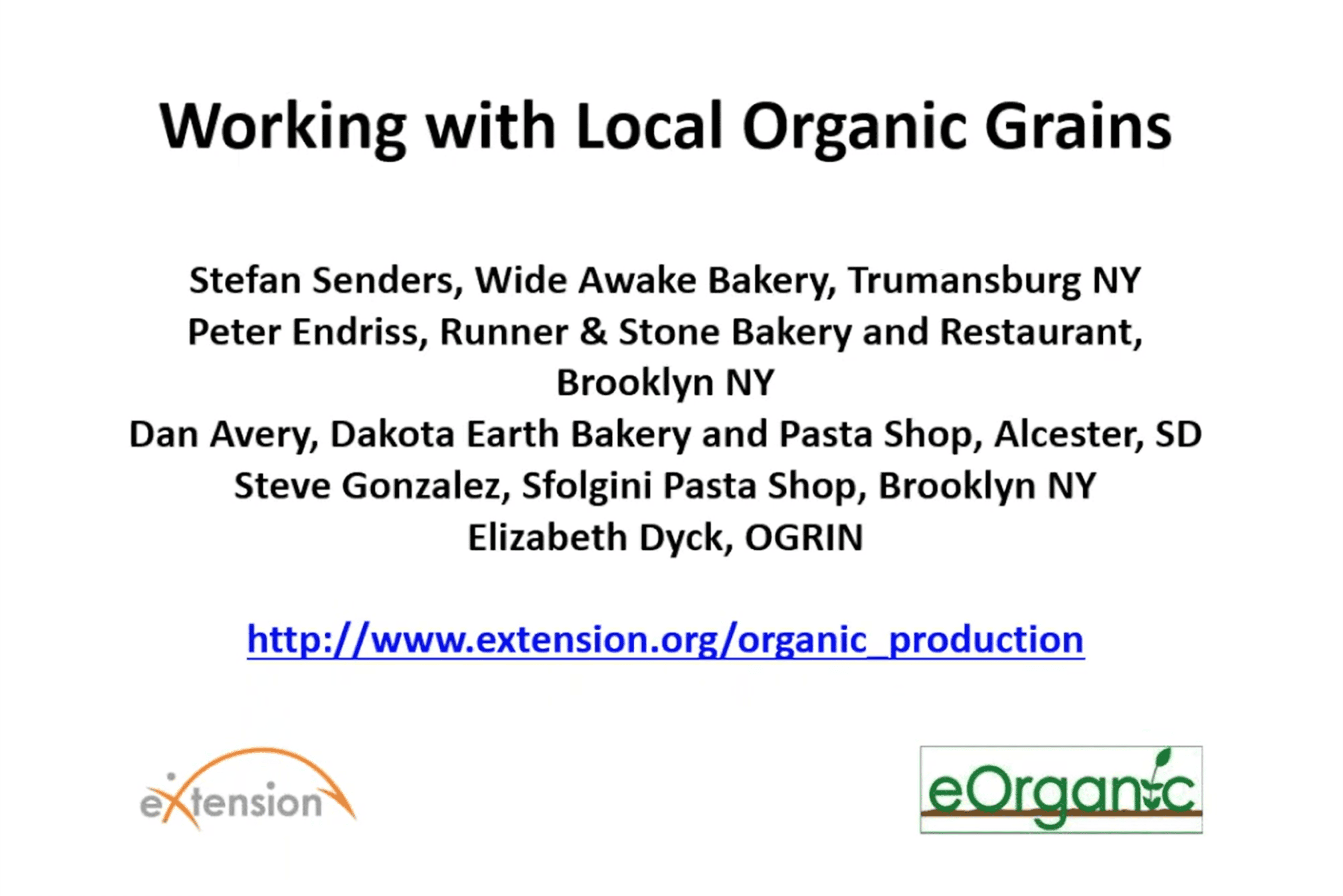 Working with Local Organic Grains

Stefan Senders, Wide Awake Bakery, Trumansburg NY
Peter Endriss, Runner & Stone Bakery and Restaurant, Brooklyn NY
Dan Avery, Dakota Earth Bakery and Pasta Shop, Alcester, SD
Steve Gonzalez, Sfolgini Pasta Shop, Brooklyn NY
Elizabeth Dyck, OGRIN

http://www.extension.org/organic_production

eXtension

eOrganic